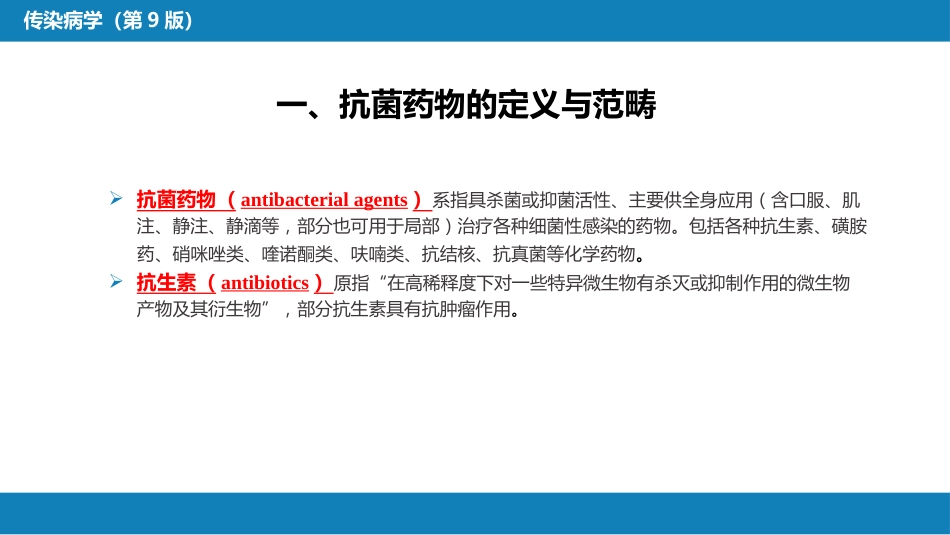 传染病学（第 9 版）

一、抗菌药物的定义与范畴

➢ 抗菌药物（antibacterial agents）系指具杀菌或抑菌活性、主要供全身应用（含口服、肌注、静注、静滴等，部分也可用于局部）治疗各种细菌性感染的药物。包括各种抗生素、磺胺药、硝咪唑类、喹诺酮类、呋喃类、抗结核、抗真菌等化学药物。

➢ 抗生素（antibiotics）原指“在高稀释度下对一些特异微生物有杀灭或抑制作用的微生物产物及其衍生物”，部分抗生素具有抗肿瘤作用。